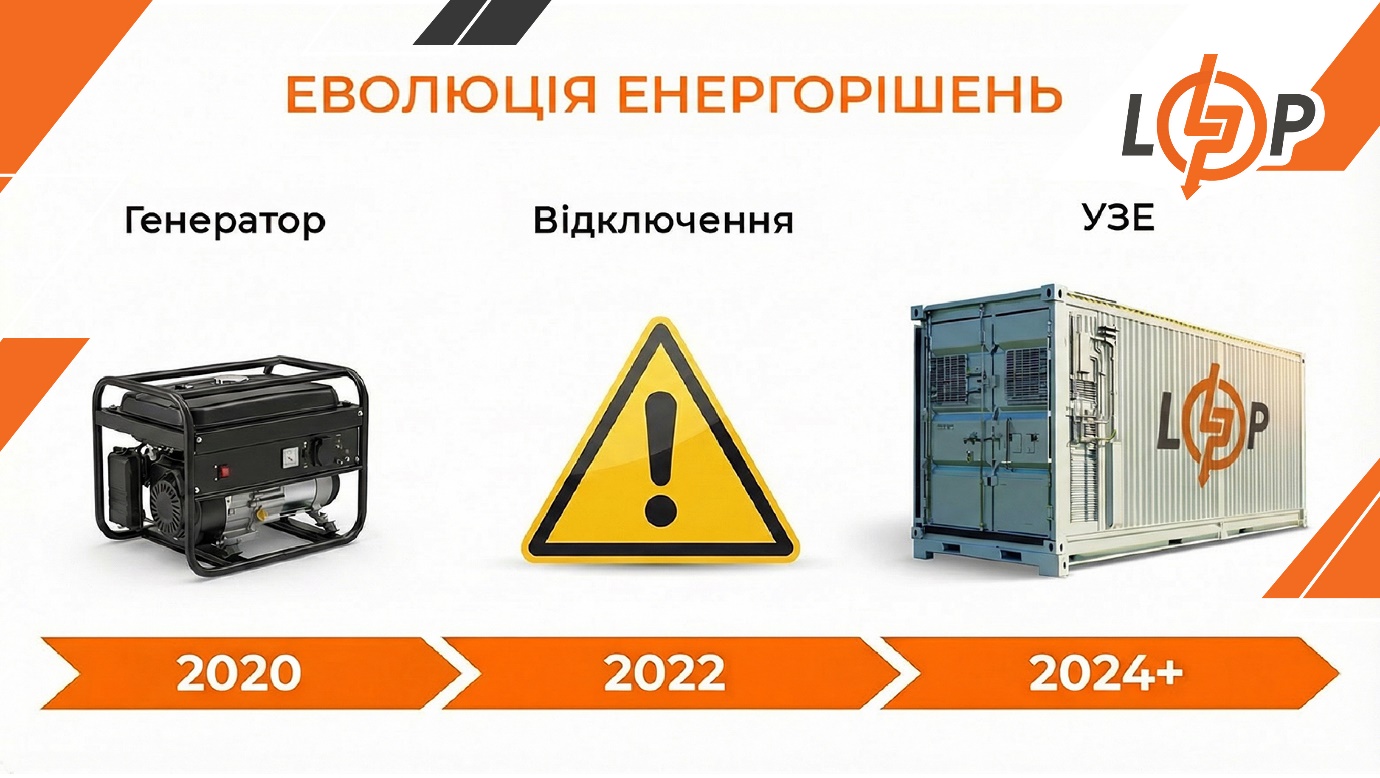 ЕВОЛЮЦІЯ ЕНЕРГОРІШЕНЬ

LP

Генератор

Відключення

УЗЕ

LP

2020

2022

2024+